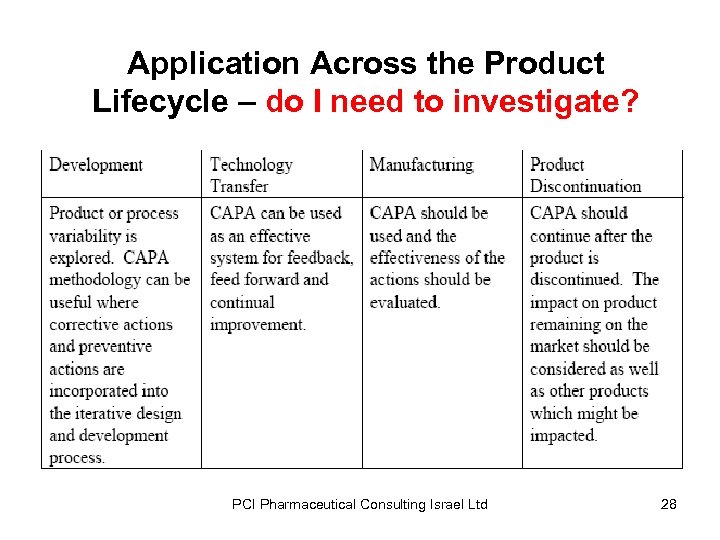 Application Across the Product Lifecycle – do I need to investigate?

| Development | Technology Transfer | Manufacturing | Product Discontinuation |
|---|---|---|---|
| Product or process variability is explored. CAPA methodology can be useful where corrective actions and preventive actions are incorporated into the iterative design and development process. | CAPA can be used as an effective system for feedback, feed forward and continual improvement. | CAPA should be used and the effectiveness of the actions should be evaluated. | CAPA should continue after the product is discontinued. The impact on product remaining on the market should be considered as well as other products which might be impacted. |

PCI Pharmaceutical Consulting Israel Ltd

28